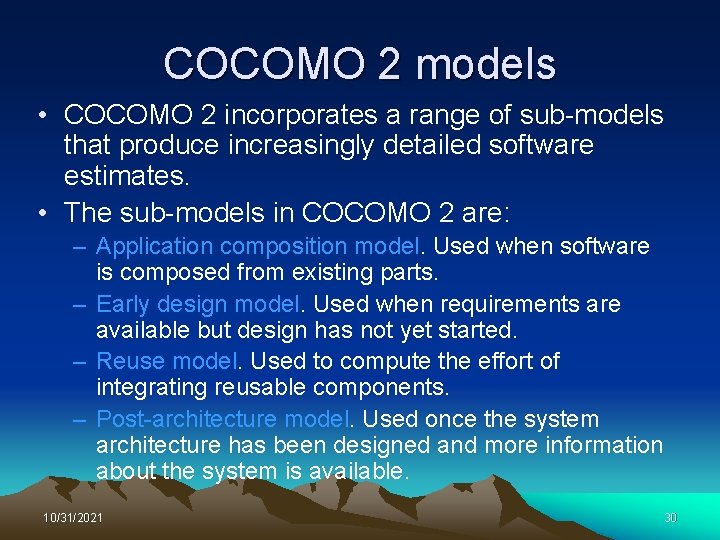 COCOMO 2 models

• COCOMO 2 incorporates a range of sub-models that produce increasingly detailed software estimates.

• The sub-models in COCOMO 2 are:

– Application composition model. Used when software is composed from existing parts.

– Early design model. Used when requirements are available but design has not yet started.

– Reuse model. Used to compute the effort of integrating reusable components.

– Post-architecture model. Used once the system architecture has been designed and more information about the system is available.

10/31/2021

30